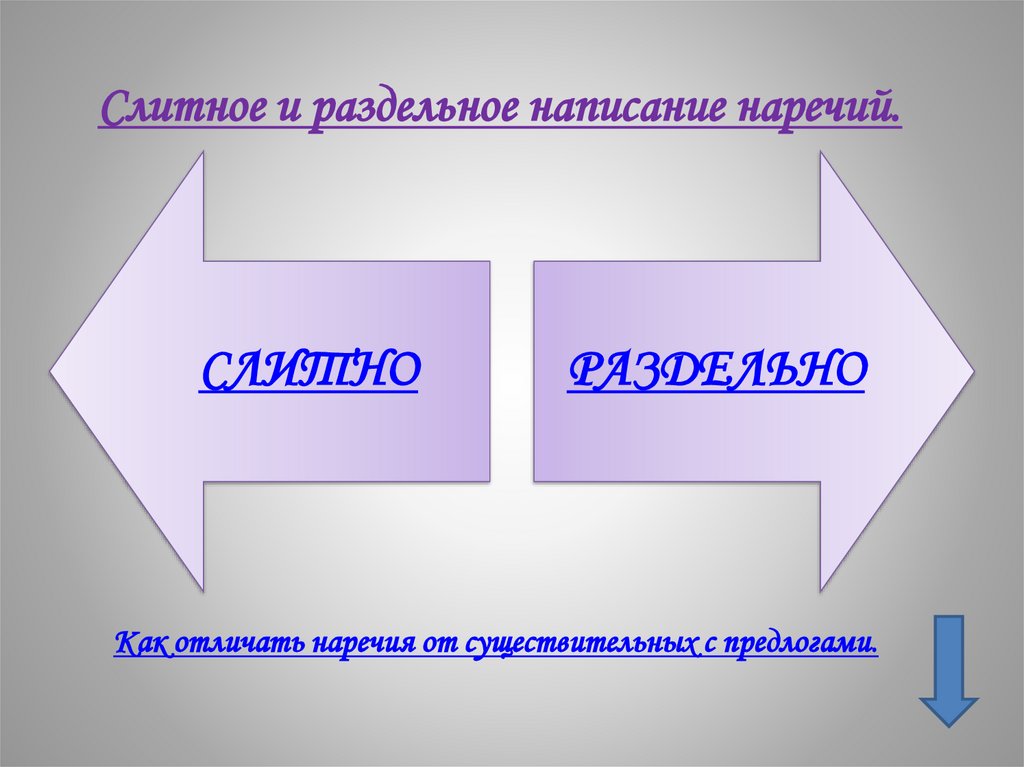 Слитное и раздельное написание наречий.

СЛИТНО

РАЗДЕЛЬНО

Как отличать наречия от существительных с предлогами.